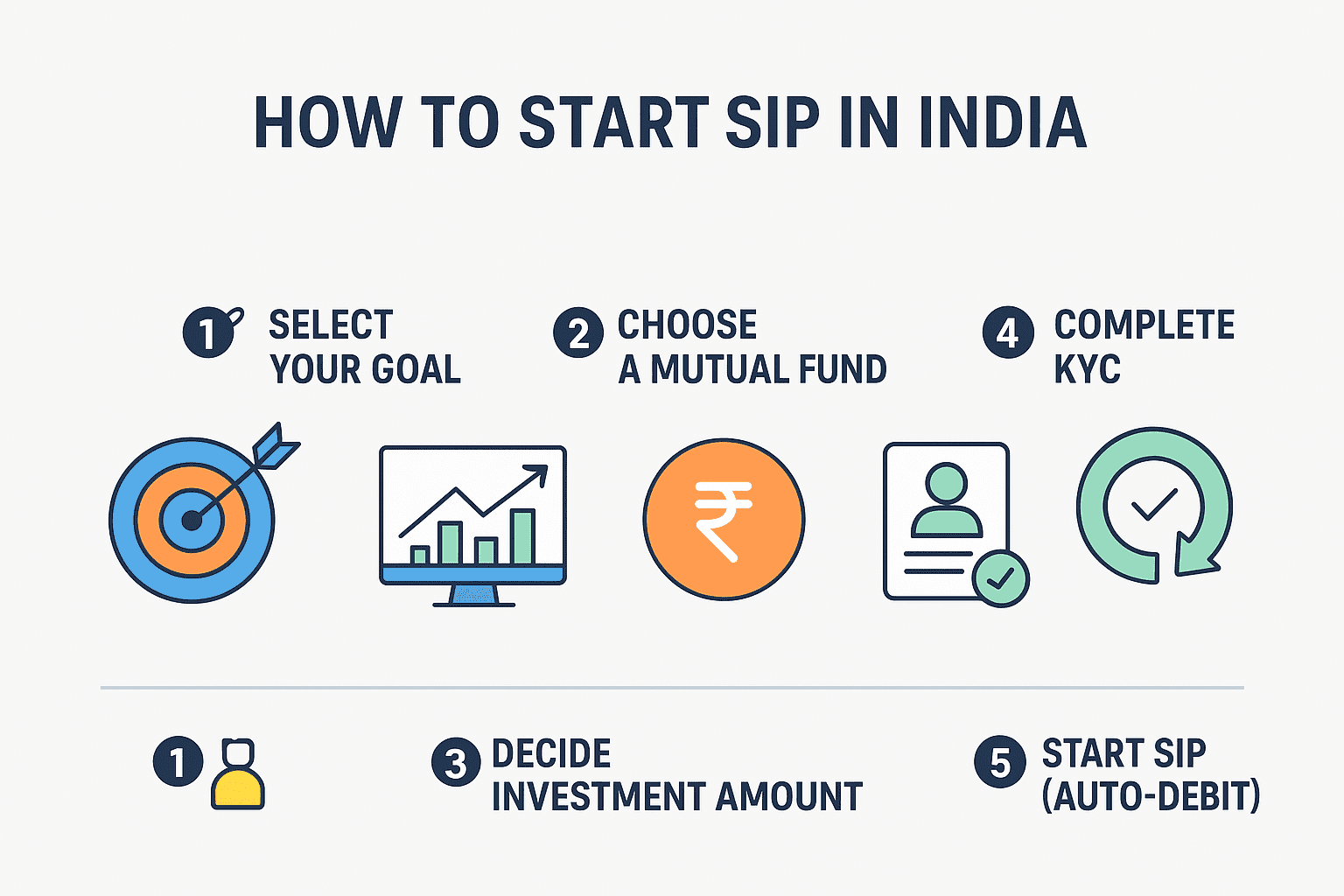 HOW TO START SIP IN INDIA

1 SELECT YOUR GOAL

2 CHOOSE A MUTUAL FUND

4 COMPLETE KYC

₹

1

3 DECIDE INVESTMENT AMOUNT

5 START SIP (AUTO-DEBIT)